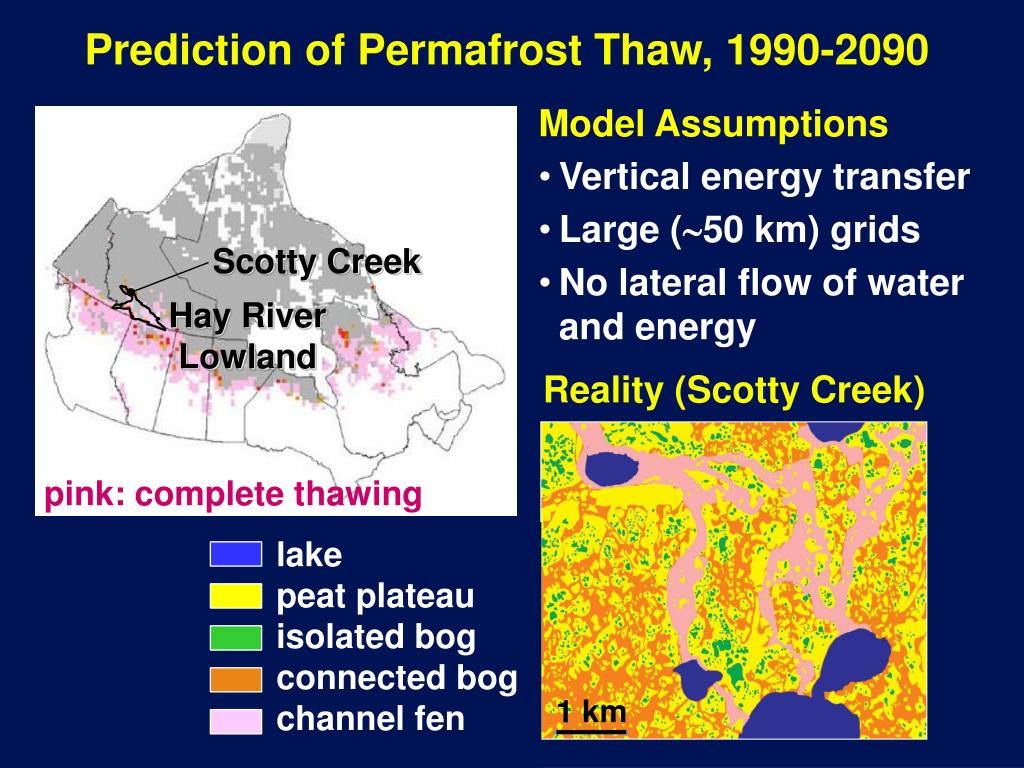 Prediction of Permafrost Thaw, 1990-2090

Scotty Creek
Hay River Lowland

pink: complete thawing

Model Assumptions
• Vertical energy transfer
• Large (~50 km) grids
• No lateral flow of water and energy

Reality (Scotty Creek)

1 km

lake
peat plateau
isolated bog
connected bog
channel fen